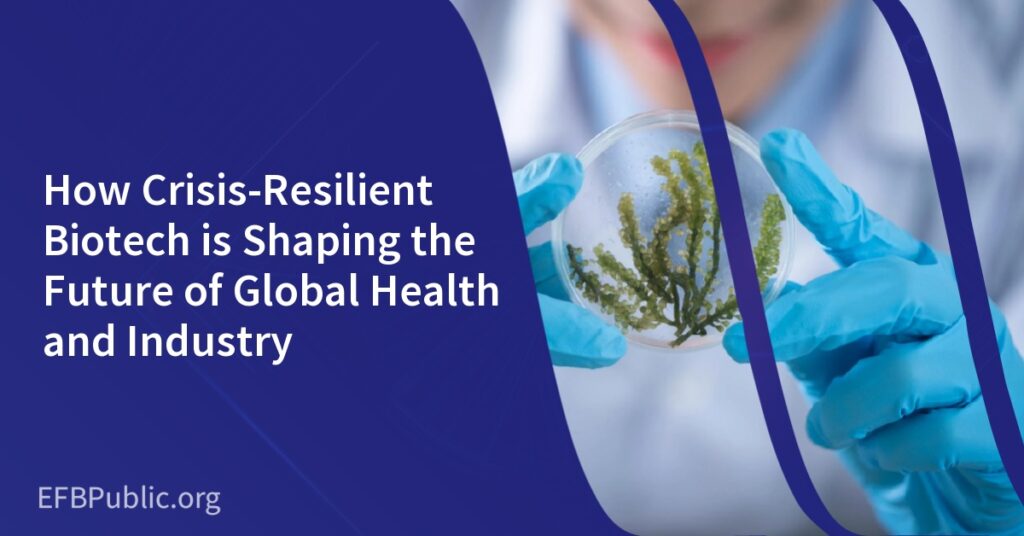 How Crisis-Resilient Biotech is Shaping the Future of Global Health and Industry

EFBPublic.org